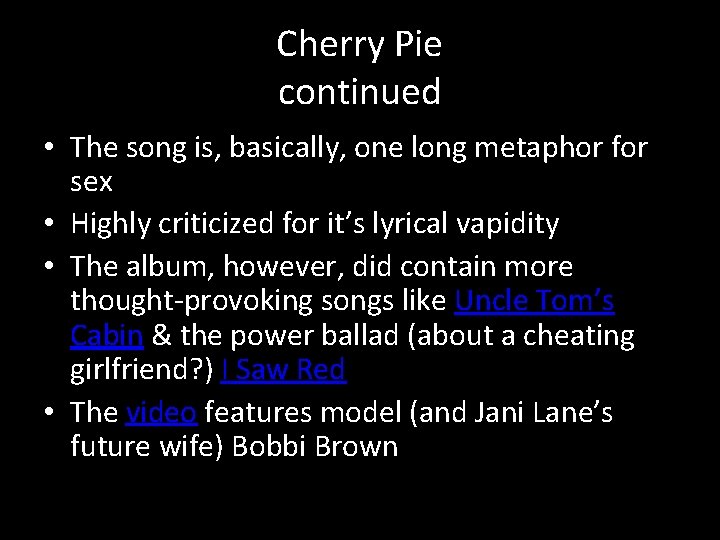 Cherry Pie
continued

• The song is, basically, one long metaphor for sex
• Highly criticized for it's lyrical vapidity
• The album, however, did contain more thought-provoking songs like Uncle Tom's Cabin & the power ballad (about a cheating girlfriend?) I Saw Red
• The video features model (and Jani Lane's future wife) Bobbi Brown